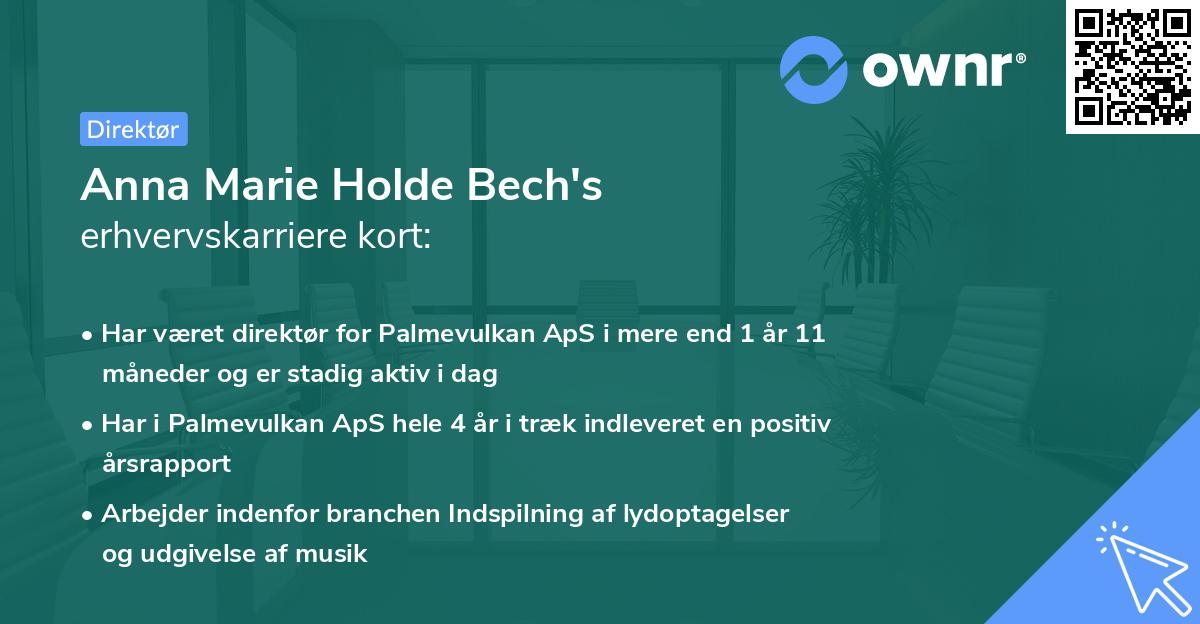 ownr®

Direktør

Anna Marie Holde Bech's
erhvervskarriere kort:

• Har været direktør for Palmevulkan ApS i mere end 1 år 11 måneder og er stadig aktiv i dag

• Har i Palmevulkan ApS hele 4 år i træk indleveret en positiv årsrapport

• Arbejder indenfor branchen Indspilning af lydoptagelser og udgivelse af musik